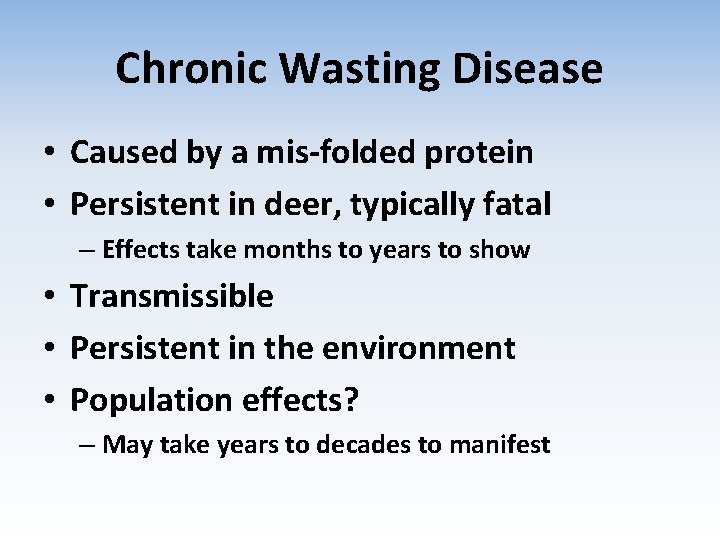 Chronic Wasting Disease

• Caused by a mis-folded protein
• Persistent in deer, typically fatal
  – Effects take months to years to show
• Transmissible
• Persistent in the environment
• Population effects?
  – May take years to decades to manifest